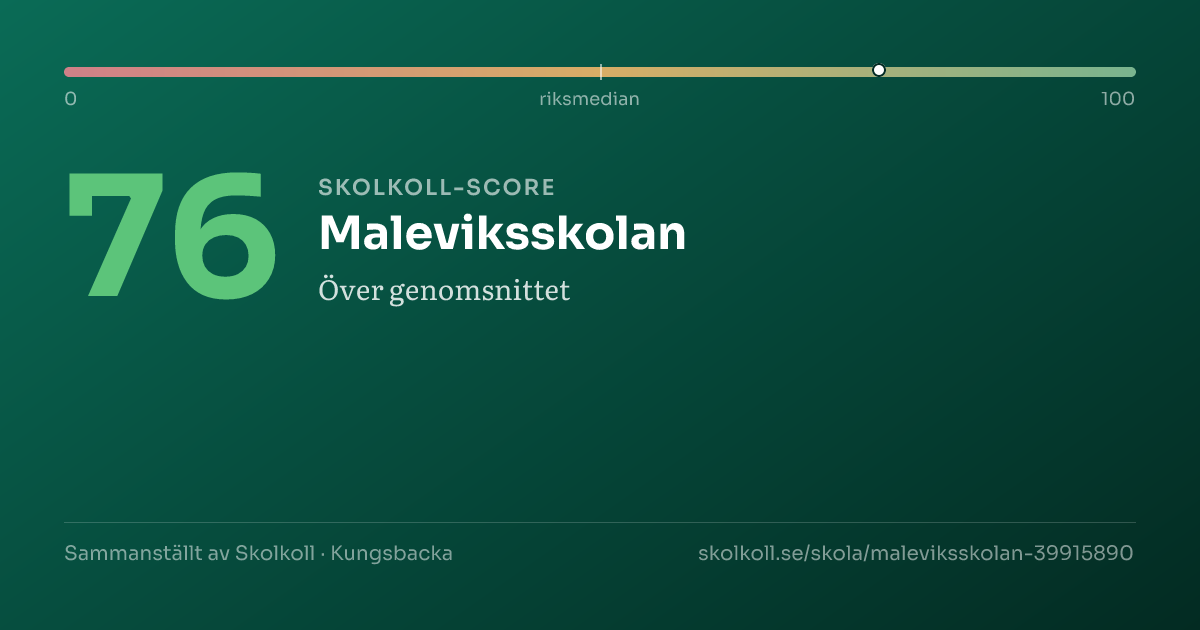 0
riksmedian
100

76

SKOLKOLL-SCORE
Maleviksskolan
Över genomsnittet

Sammanställt av Skolkoll · Kungsbacka
skolkoll.se/skola/maleviksskolan-39915890